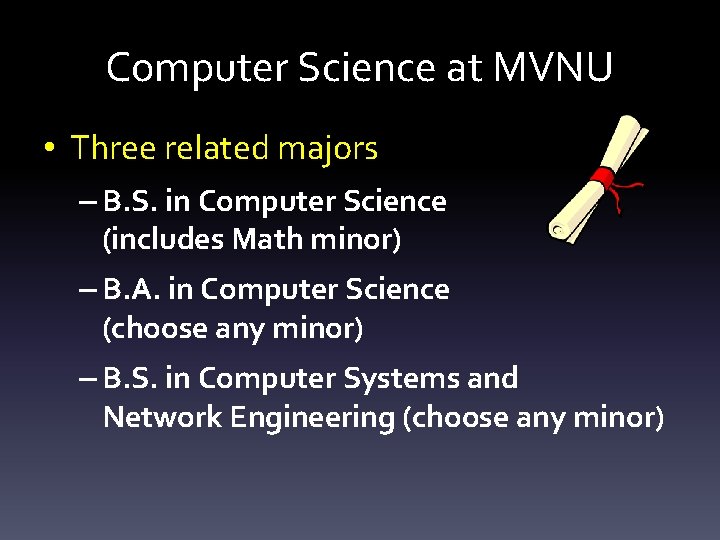 Computer Science at MVNU

• Three related majors

– B.S. in Computer Science (includes Math minor)

– B.A. in Computer Science (choose any minor)

– B.S. in Computer Systems and Network Engineering (choose any minor)